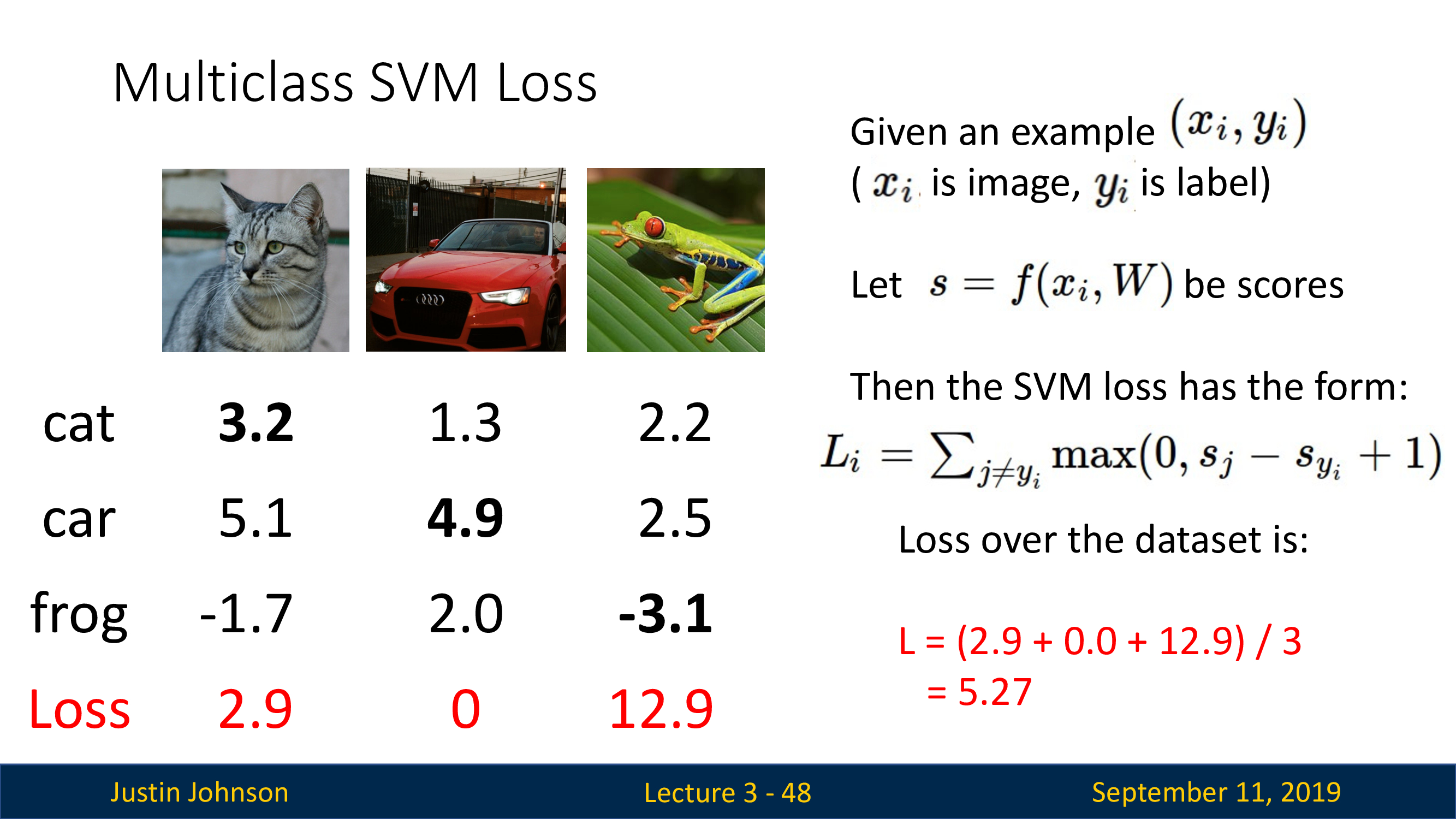 Multiclass SVM Loss

| | | | |
|---|---|---|---|
| cat | **3.2** | 1.3 | 2.2 |
| car | 5.1 | **4.9** | 2.5 |
| frog | -1.7 | 2.0 | **-3.1** |
| Loss | 2.9 | 0 | 12.9 |

Given an example $(x_i, y_i)$
( $x_i$ is image, $y_i$ is label)

Let $s = f(x_i, W)$ be scores

Then the SVM loss has the form:
$L_i = \sum_{j \neq y_i} \max(0, s_j - s_{y_i} + 1)$

Loss over the dataset is:

L = (2.9 + 0.0 + 12.9) / 3
= 5.27

Justin Johnson Lecture 3 - 48 September 11, 2019